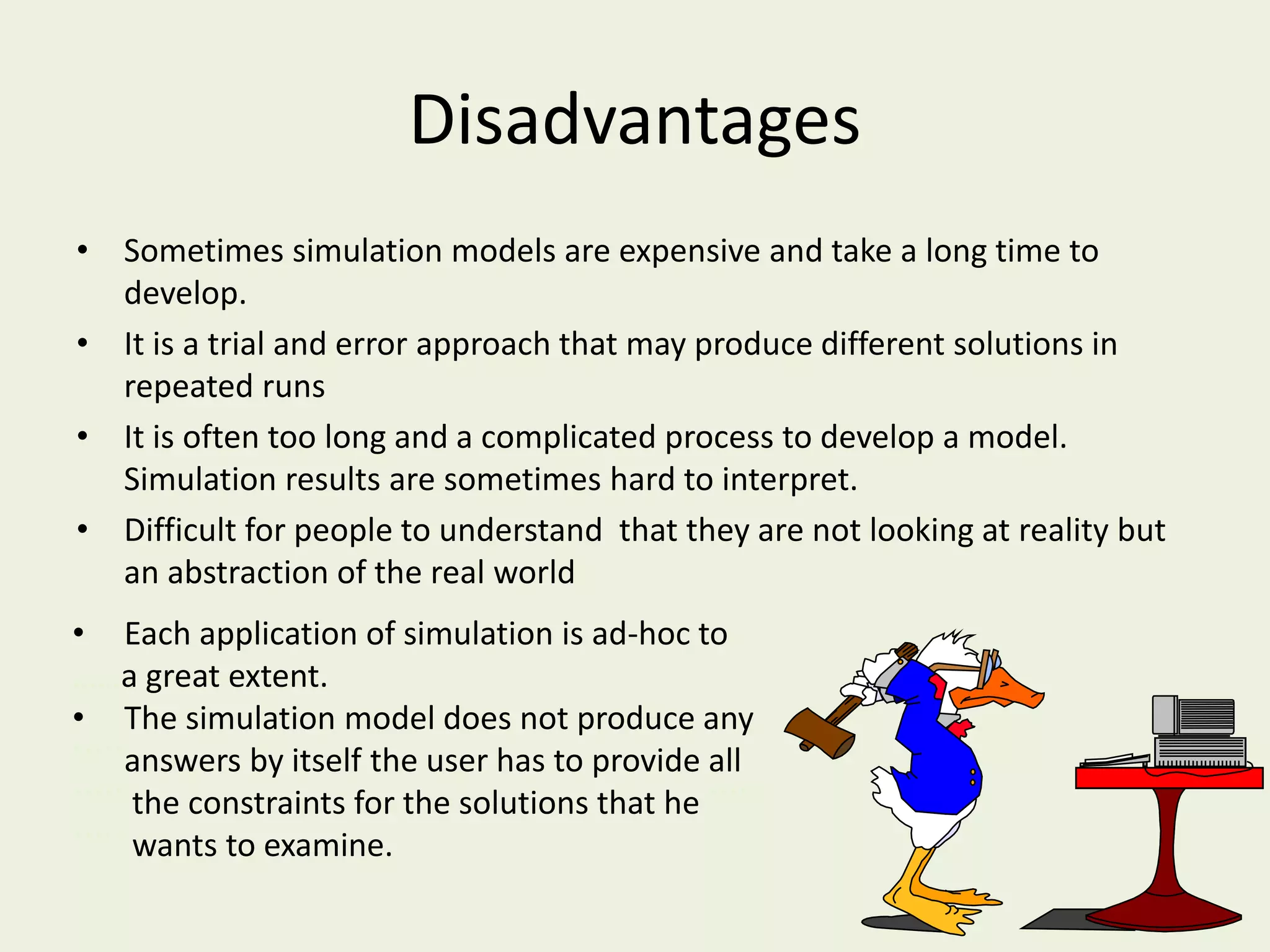 Disadvantages

• Sometimes simulation models are expensive and take a long time to develop.

• It is a trial and error approach that may produce different solutions in repeated runs

• It is often too long and a complicated process to develop a model. Simulation results are sometimes hard to interpret.

• Difficult for people to understand  that they are not looking at reality but an abstraction of the real world

• Each application of simulation is ad-hoc to a great extent.

• The simulation model does not produce any answers by itself the user has to provide all the constraints for the solutions that he wants to examine.